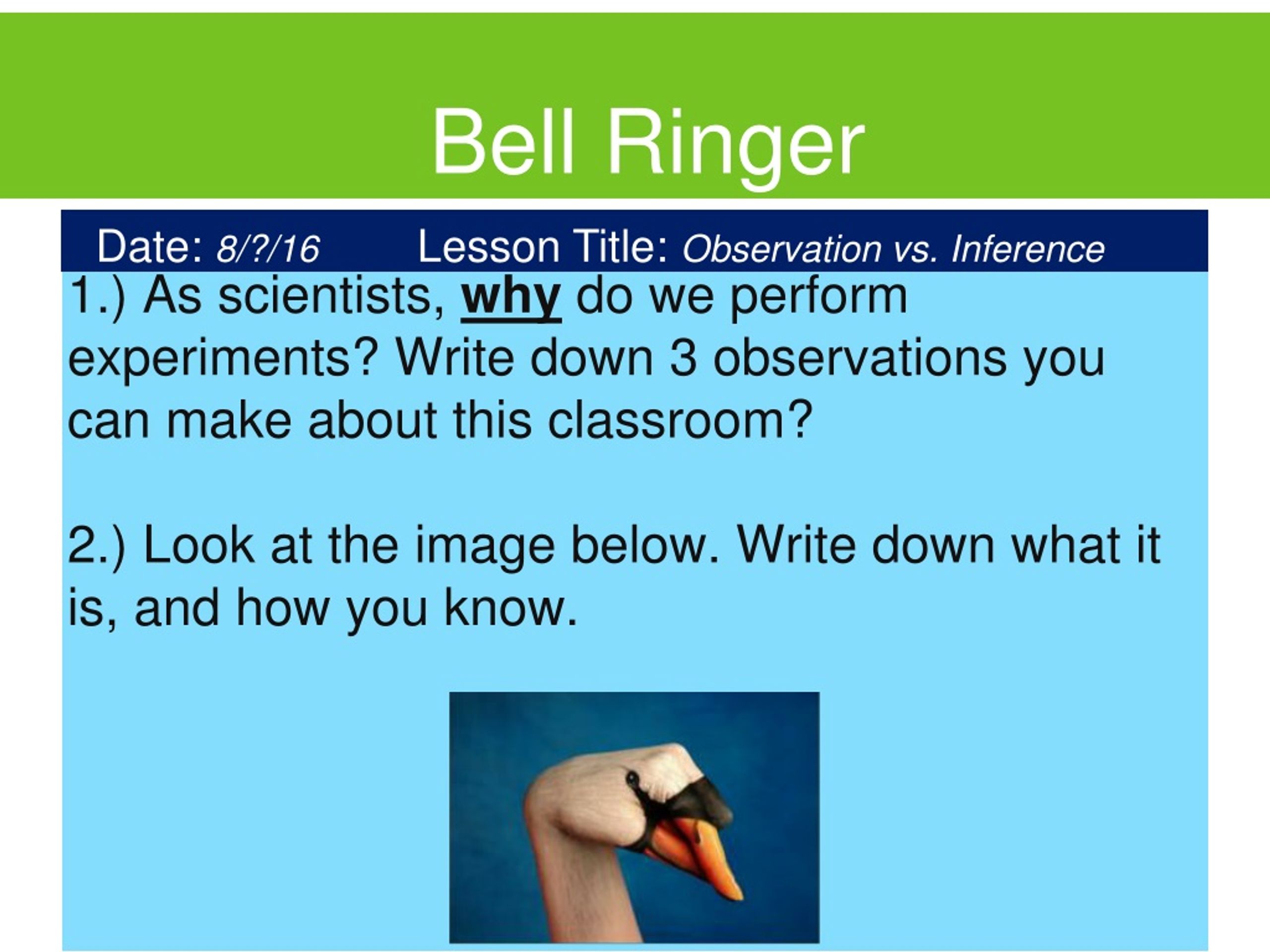 Bell Ringer

Date: 8/?/16 Lesson Title: Observation vs. Inference

1.) As scientists, why do we perform experiments? Write down 3 observations you can make about this classroom?

2.) Look at the image below. Write down what it is, and how you know.